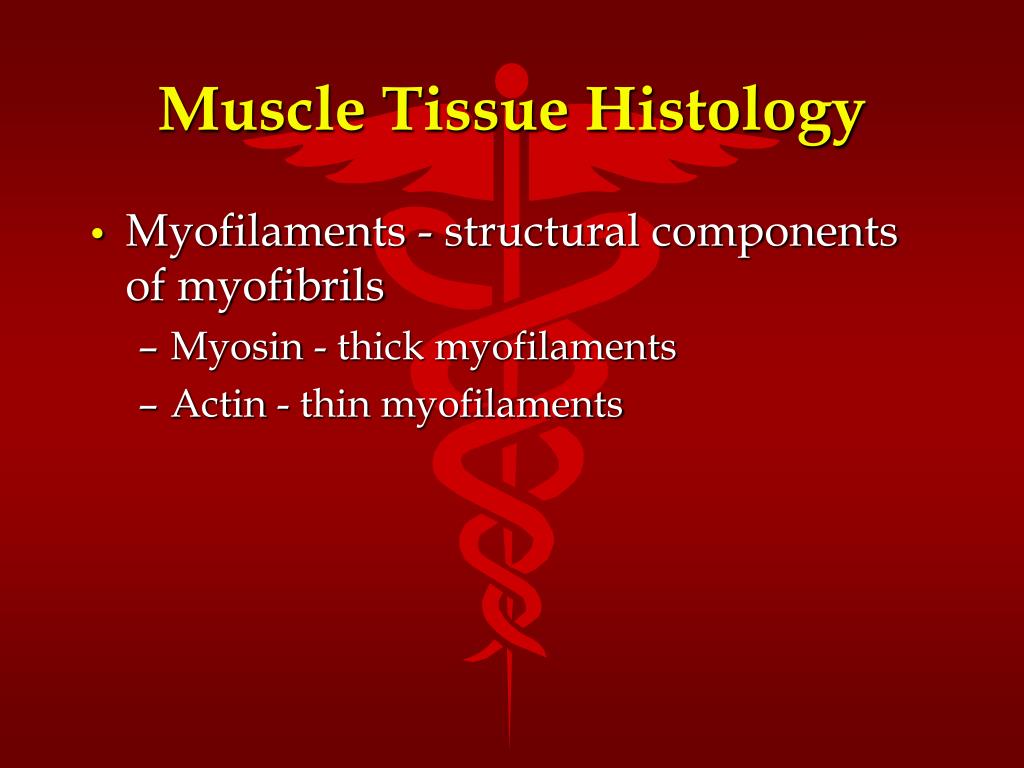 Muscle Tissue Histology

• Myofilaments - structural components of myofibrils
– Myosin - thick myofilaments
– Actin - thin myofilaments